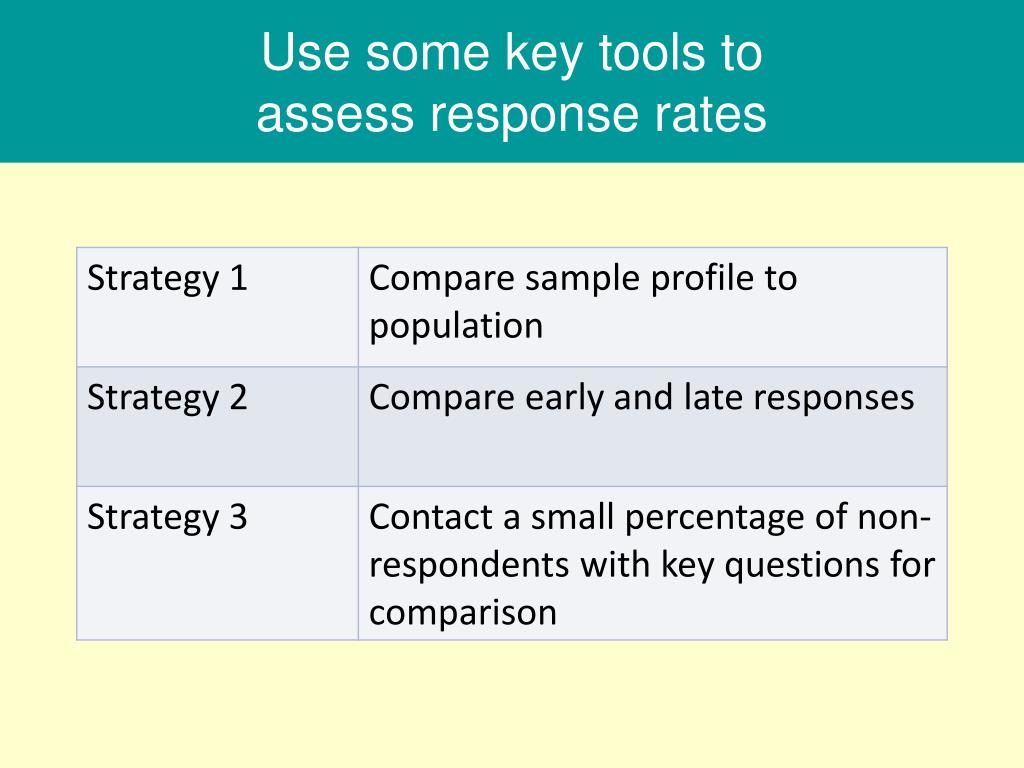 Use some key tools to assess response rates

| Strategy 1 | Compare sample profile to population |
|---|---|
| Strategy 2 | Compare early and late responses |
| Strategy 3 | Contact a small percentage of non-respondents with key questions for comparison |